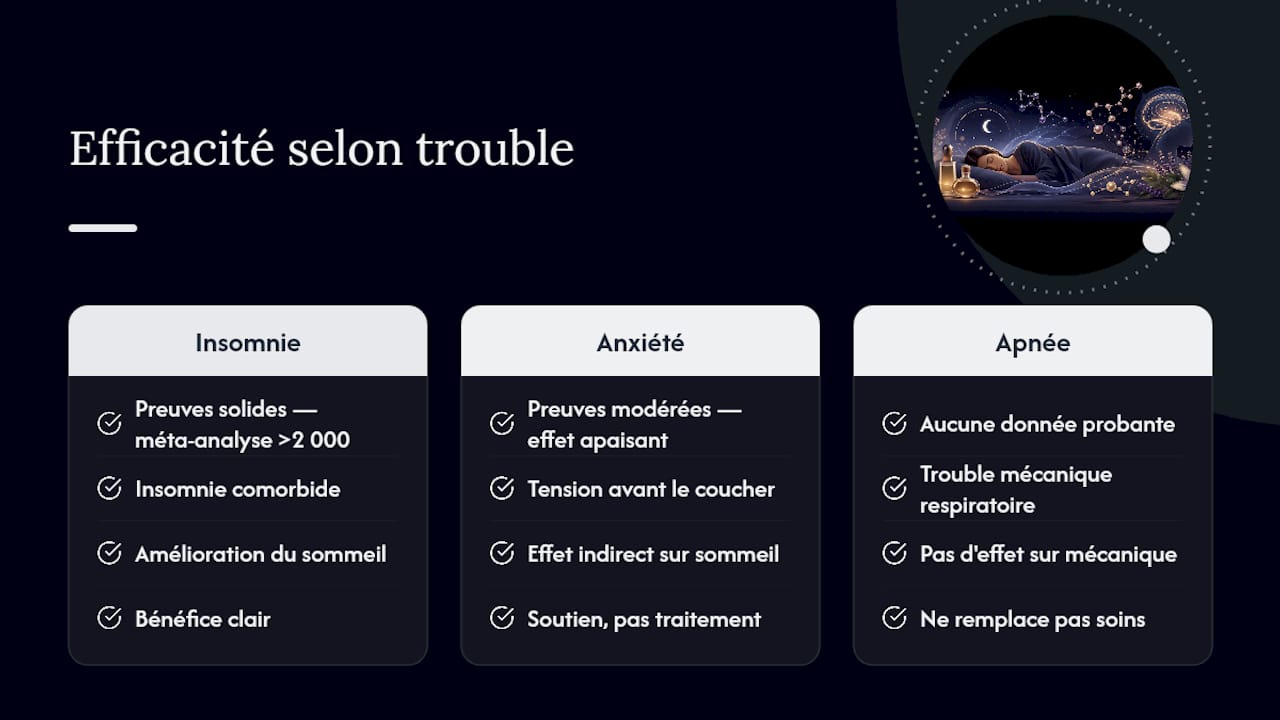 Efficacité selon trouble

Insomnie

Preuves solides — méta-analyse >2 000

Insomnie comorbide

Amélioration du sommeil

Bénéfice clair

Anxiété

Preuves modérées — effet apaisant

Tension avant le coucher

Effet indirect sur sommeil

Soutien, pas traitement

Apnée

Aucune donnée probante

Trouble mécanique respiratoire

Pas d'effet sur mécanique

Ne remplace pas soins